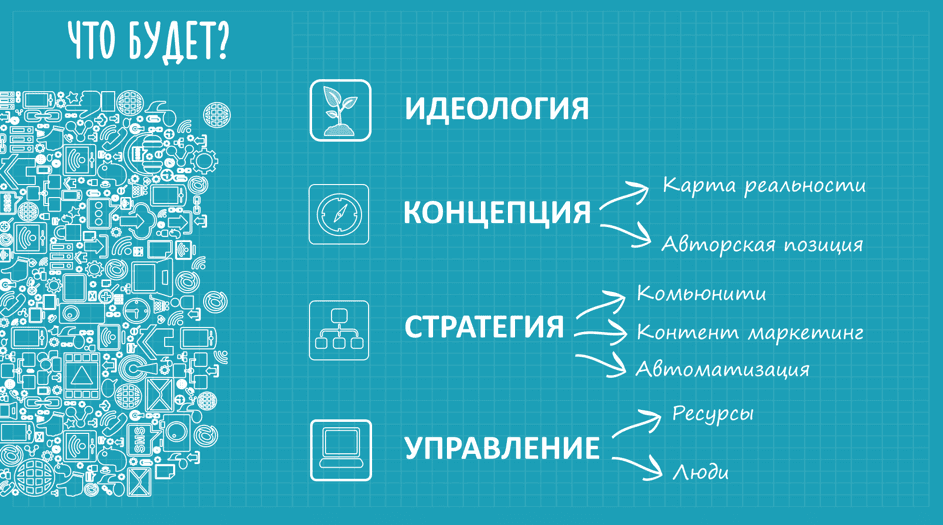 ЧТО БУДЕТ?

ИДЕОЛОГИЯ

КОНЦЕПЦИЯ

Карта реальности

Авторская позиция

СТРАТЕГИЯ

Комьюнити

Контент маркетинг

Автоматизация

УПРАВЛЕНИЕ

Ресурсы

Люди